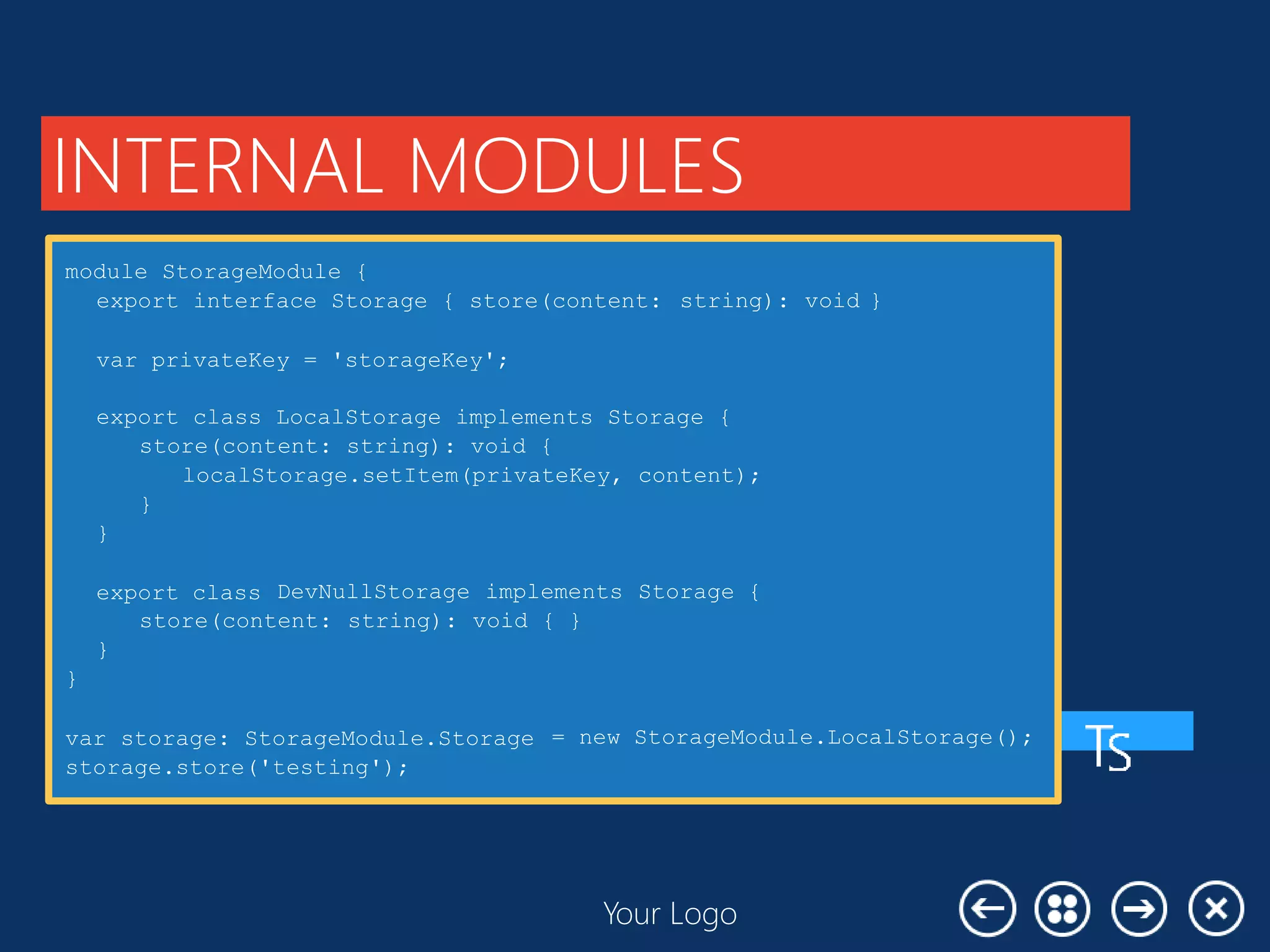 INTERNAL MODULES

module StorageModule {
  export interface Storage { store(content: string): void }

  var privateKey = 'storageKey';

  export class LocalStorage implements Storage {
    store(content: string): void {
      localStorage.setItem(privateKey, content);
    }
  }

  export class DevNullStorage implements Storage {
    store(content: string): void { }
  }
}

var storage: StorageModule.Storage = new StorageModule.LocalStorage();
storage.store('testing');

TS

Your Logo